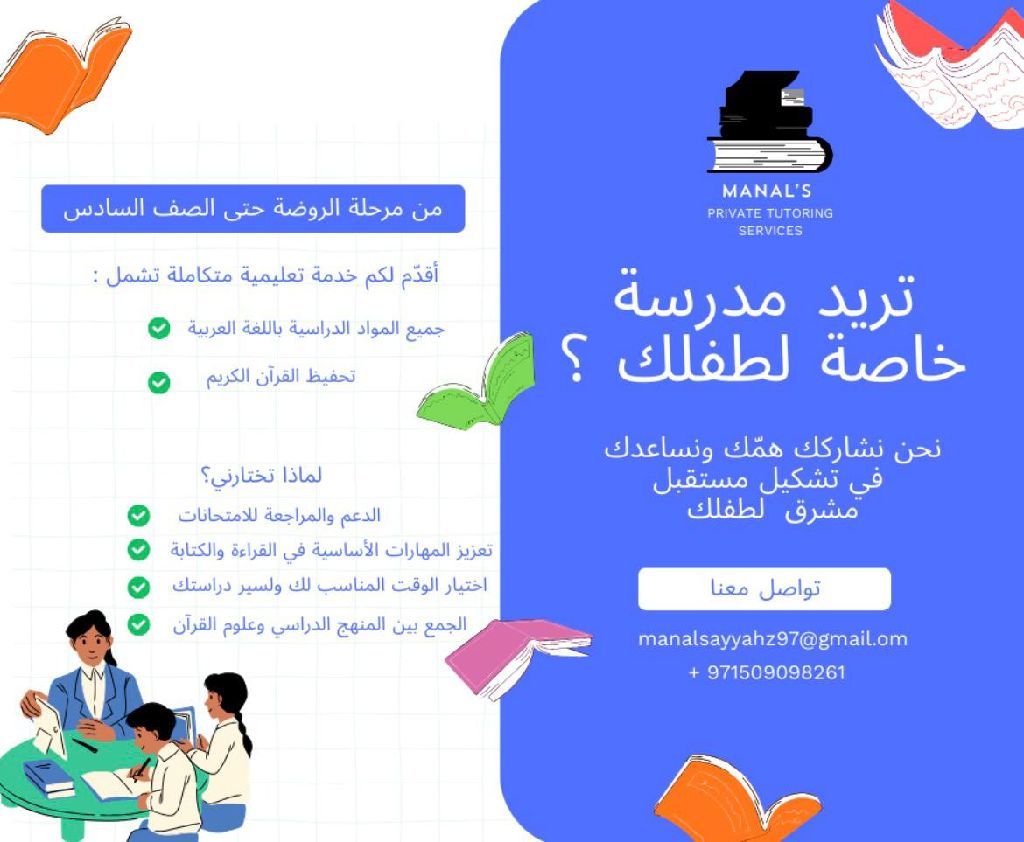 MANAL'S
PRIVATE TUTORING SERVICES

تريد مدرسة خاصة لطفلك ؟

نحن نشاركك همّك ونساعدك في تشكيل مستقبل مشرق لطفلك

تواصل معنا

manalsayyahz97@gmail.om
+ 971509098261

من مرحلة الروضة حتى الصف السادس

أقدّم لكم خدمة تعليمية متكاملة تشمل :

جميع المواد الدراسية باللغة العربية

تحفيظ القرآن الكريم

لماذا تختارني؟

الدعم والمراجعة للامتحانات

تعزيز المهارات الأساسية في القراءة والكتابة

اختيار الوقت المناسب لك ولسير دراستك

الجمع بين المنهج الدراسي وعلوم القرآن